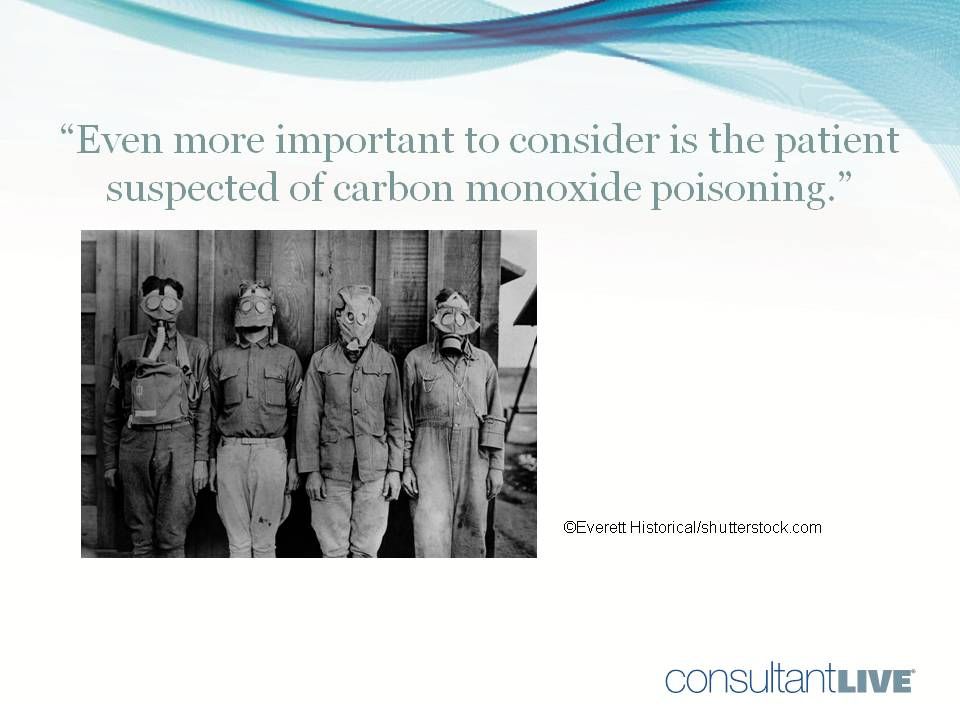 “Even more important to consider is the patient suspected of carbon monoxide poisoning.”

©Everett Historical/shutterstock.com

consultantLIVE®